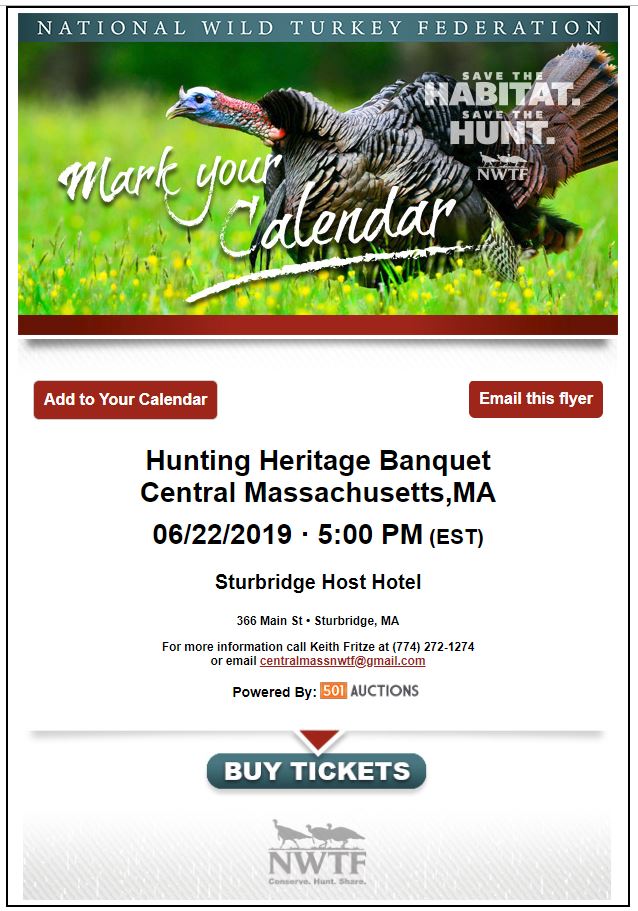 NATIONAL WILD TURKEY FEDERATION

SAVE THE HABITAT. SAVE THE HUNT.

NWTF

Mark your Calendar

Add to Your Calendar

Email this flyer

Hunting Heritage Banquet
Central Massachusetts,MA

06/22/2019 · 5:00 PM (EST)

Sturbridge Host Hotel

366 Main St • Sturbridge, MA

For more information call Keith Fritze at (774) 272-1274
or email centralmassnwtf@gmail.com

Powered By: 501 AUCTIONS

BUY TICKETS

NWTF
Conserve. Hunt. Share.